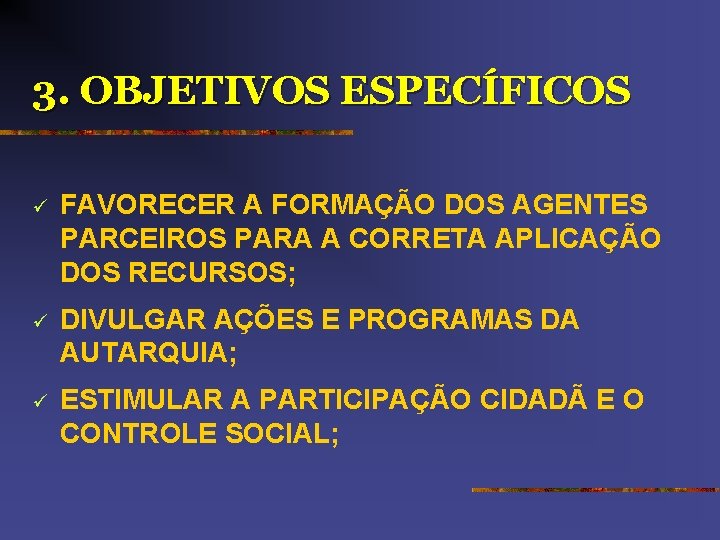 3. OBJETIVOS ESPECÍFICOS

✓ FAVORECER A FORMAÇÃO DOS AGENTES PARCEIROS PARA A CORRETA APLICAÇÃO DOS RECURSOS;

✓ DIVULGAR AÇÕES E PROGRAMAS DA AUTARQUIA;

✓ ESTIMULAR A PARTICIPAÇÃO CIDADÃ E O CONTROLE SOCIAL;